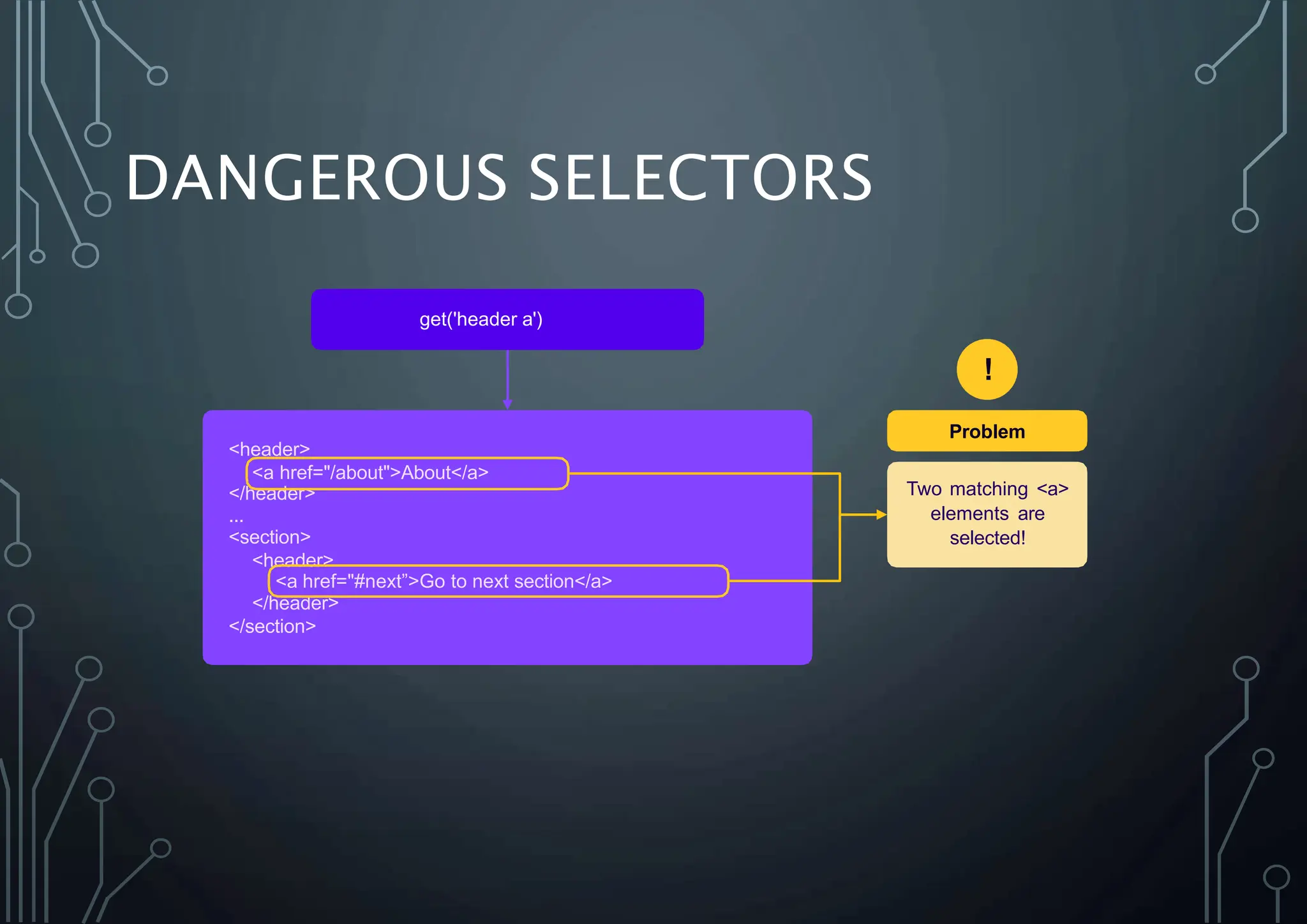 DANGEROUS SELECTORS

get('header a')

<header>
<a href="/about">About</a>
</header>
...
<section>
<header>
<a href="#next”>Go to next section</a>
</header>
</section>

!

Problem

Two matching <a> elements are selected!